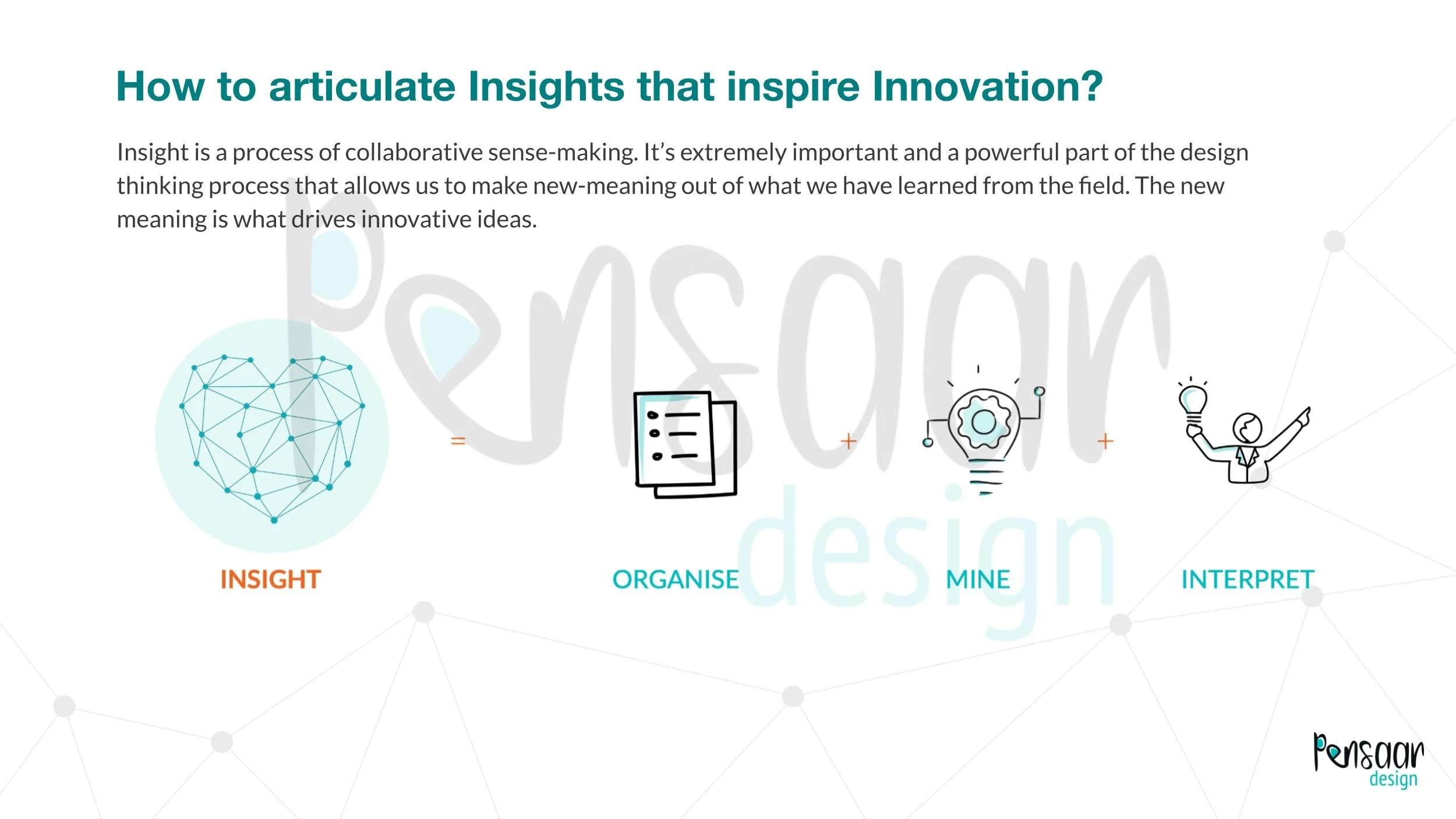 How to articulate Insights that inspire Innovation?

Insight is a process of collaborative sense-making. It's extremely important and a powerful part of the design thinking process that allows us to make new-meaning out of what we have learned from the field. The new meaning is what drives innovative ideas.

Pensaar design

INSIGHT = ORGANISE + MINE + INTERPRET

Pensaar design